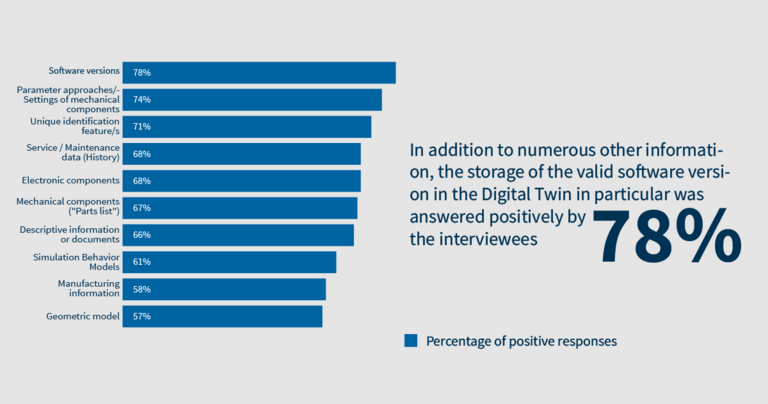 Software versions 78%

Parameter approaches/-Settings of mechanical components 74%

Unique identification feature/s 71%

Service / Maintenance data (History) 68%

Electronic components 68%

Mechanical components ("Parts list") 67%

Descriptive information or documents 66%

Simulation Behavior Models 61%

Manufacturing information 58%

Geometric model 57%

In addition to numerous other information, the storage of the valid software version in the Digital Twin in particular was answered positively by the interviewees 78%

Percentage of positive responses